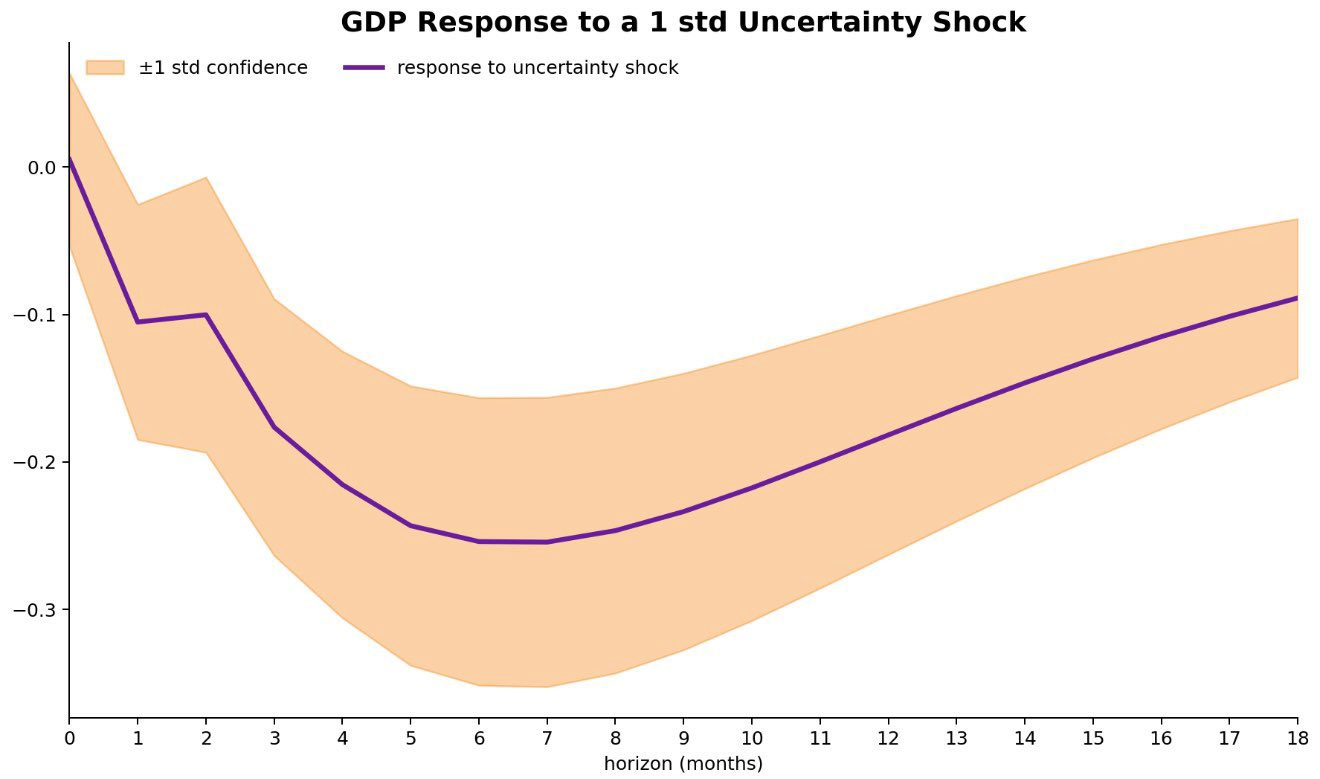 GDP Response to a 1 std Uncertainty Shock

±1 std confidence
response to uncertainty shock

0.0
−0.1
−0.2
−0.3

0 1 2 3 4 5 6 7 8 9 10 11 12 13 14 15 16 17 18
horizon (months)